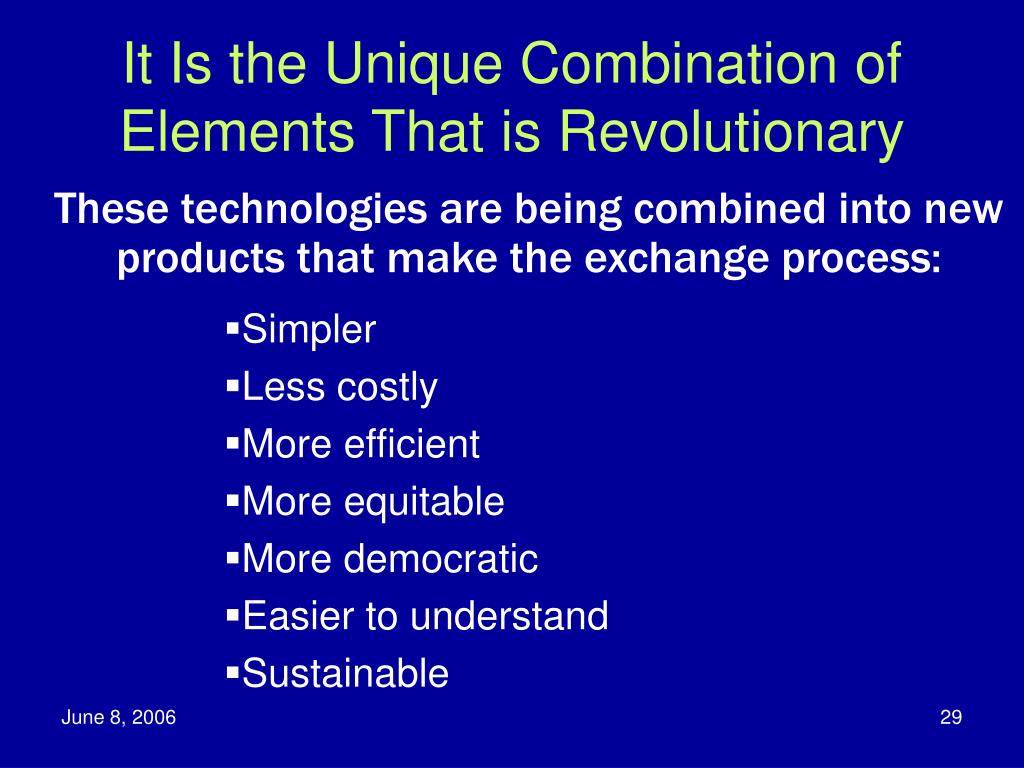 It Is the Unique Combination of Elements That is Revolutionary

These technologies are being combined into new products that make the exchange process:

▪Simpler
▪Less costly
▪More efficient
▪More equitable
▪More democratic
▪Easier to understand
▪Sustainable

June 8, 2006

29